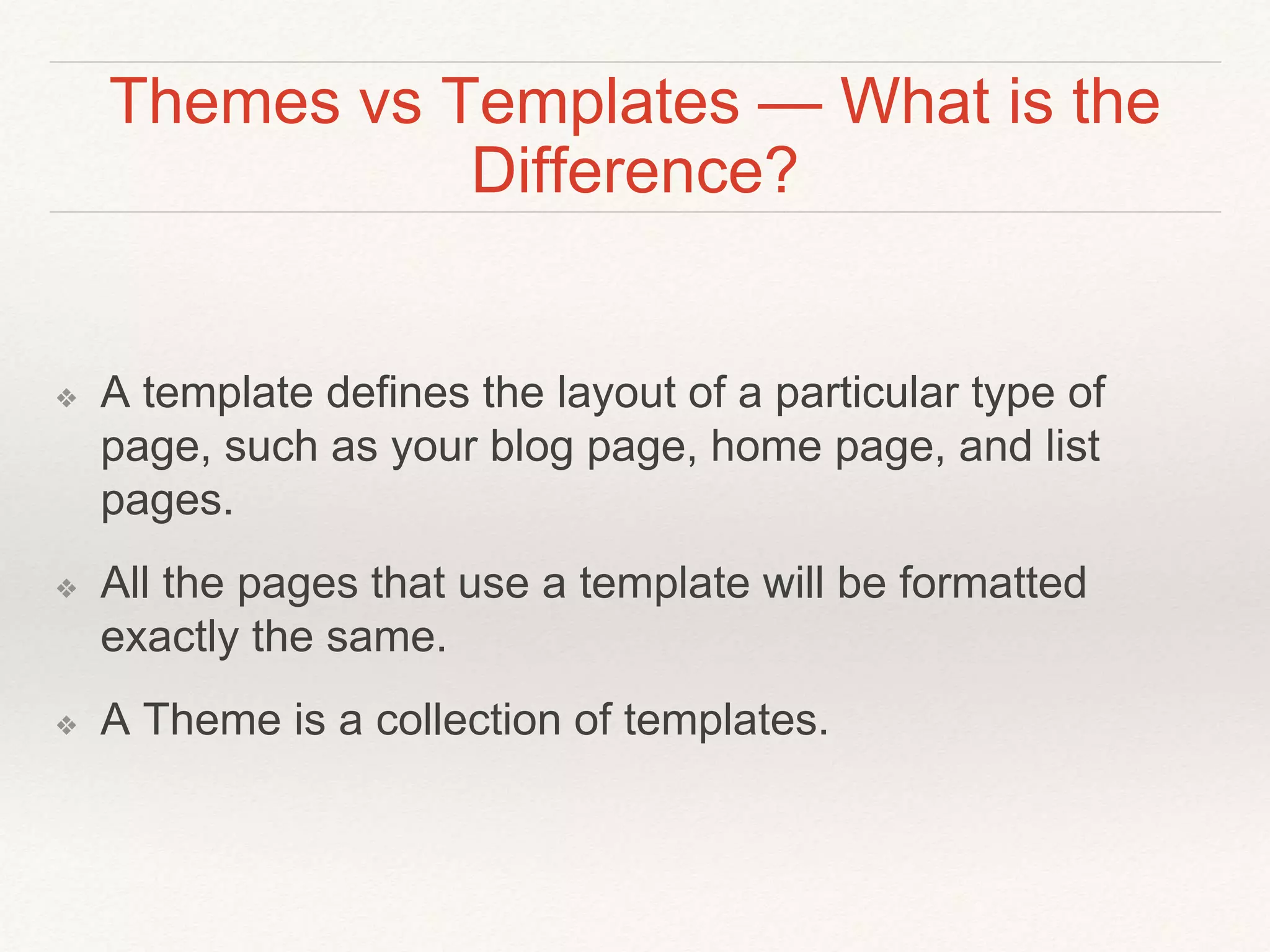 Themes vs Templates — What is the Difference?

❖ A template defines the layout of a particular type of page, such as your blog page, home page, and list pages.

❖ All the pages that use a template will be formatted exactly the same.

❖ A Theme is a collection of templates.